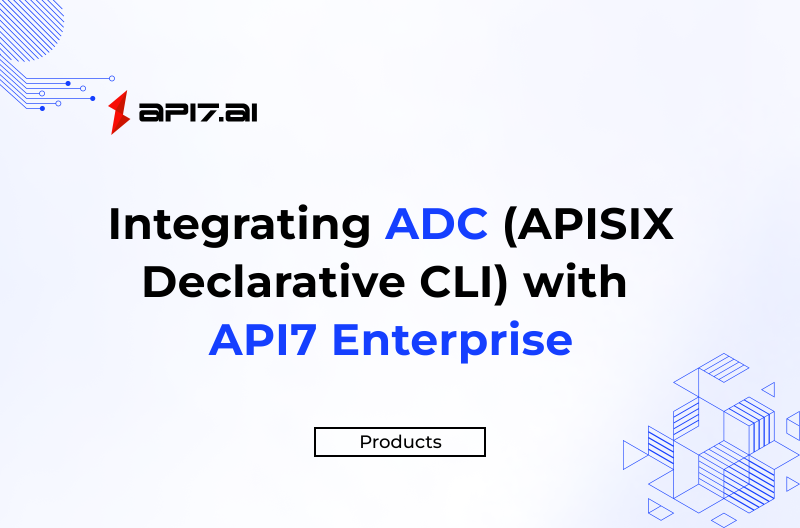 API7.AI

Integrating ADC (APISIX Declarative CLI) with API7 Enterprise

Products